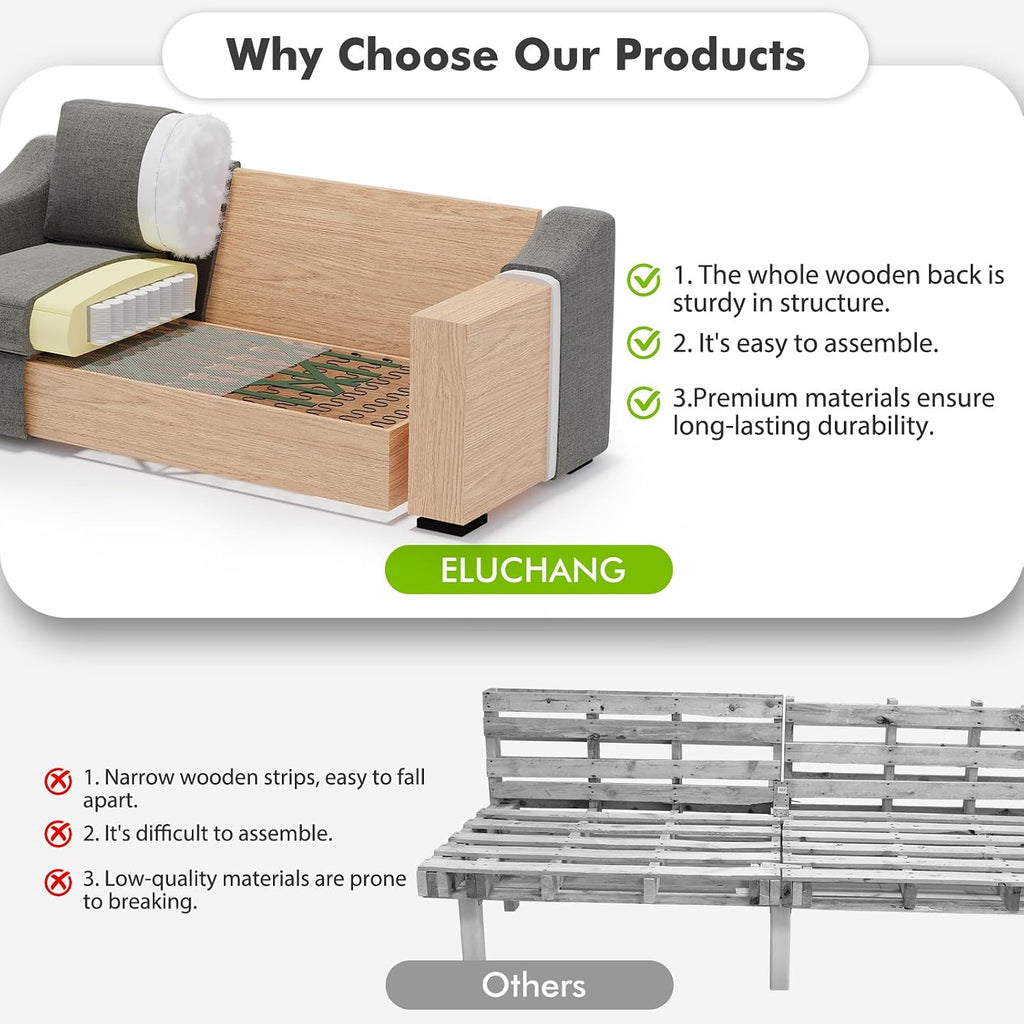 Why Choose Our Products

1. The whole wooden back is sturdy in structure.

2. It's easy to assemble.

3.Premium materials ensure long-lasting durability.

ELUCHANG

1. Narrow wooden strips, easy to fall apart.

2. It's difficult to assemble.

3. Low-quality materials are prone to breaking.

Others